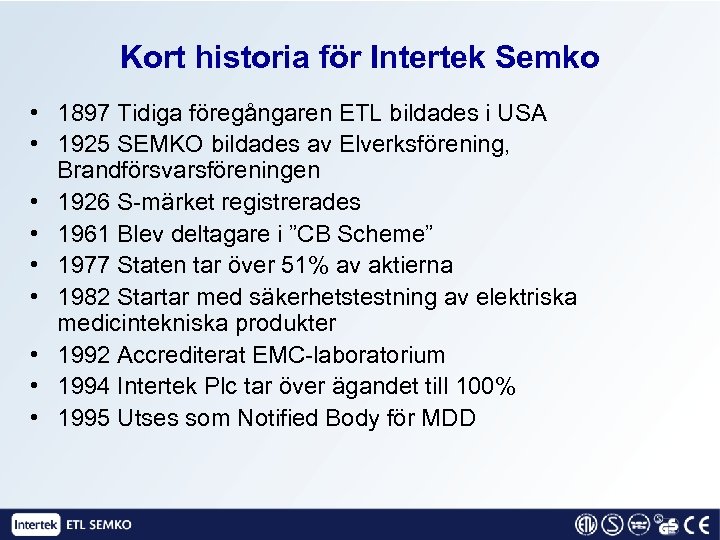 Kort historia för Intertek Semko

• 1897 Tidiga föregångaren ETL bildades i USA
• 1925 SEMKO bildades av Elverksförening, Brandförsvarsföreningen
• 1926 S-märket registrerades
• 1961 Blev deltagare i ”CB Scheme”
• 1977 Staten tar över 51% av aktierna
• 1982 Startar med säkerhetstestning av elektriska medicintekniska produkter
• 1992 Accrediterat EMC-laboratorium
• 1994 Intertek Plc tar över ägandet till 100%
• 1995 Utses som Notified Body för MDD

Intertek ETL SEMKO

ETL S GS CE